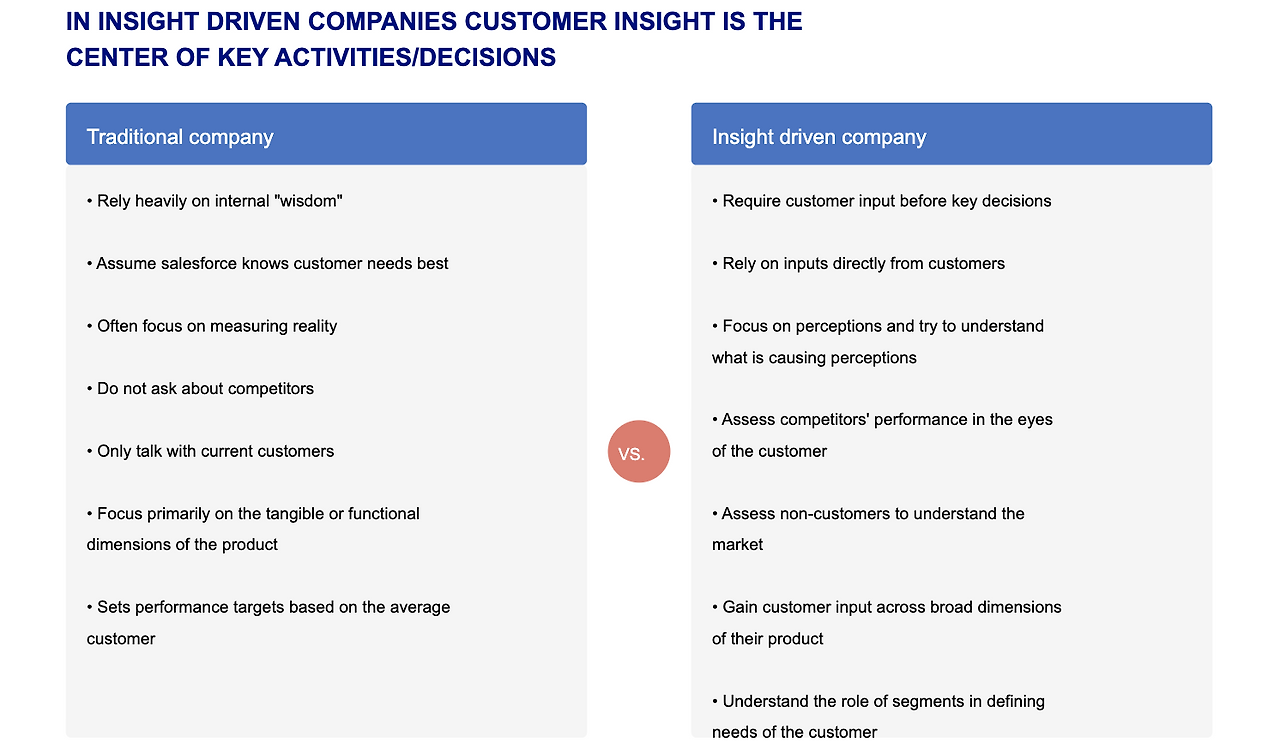 IN INSIGHT DRIVEN COMPANIES CUSTOMER INSIGHT IS THE CENTER OF KEY ACTIVITIES/DECISIONS

Traditional company

• Rely heavily on internal "wisdom"

• Assume salesforce knows customer needs best

• Often focus on measuring reality

• Do not ask about competitors

• Only talk with current customers

• Focus primarily on the tangible or functional dimensions of the product

• Sets performance targets based on the average customer

vs.

Insight driven company

• Require customer input before key decisions

• Rely on inputs directly from customers

• Focus on perceptions and try to understand what is causing perceptions

• Assess competitors' performance in the eyes of the customer

• Assess non-customers to understand the market

• Gain customer input across broad dimensions of their product

• Understand the role of segments in defining needs of the customer